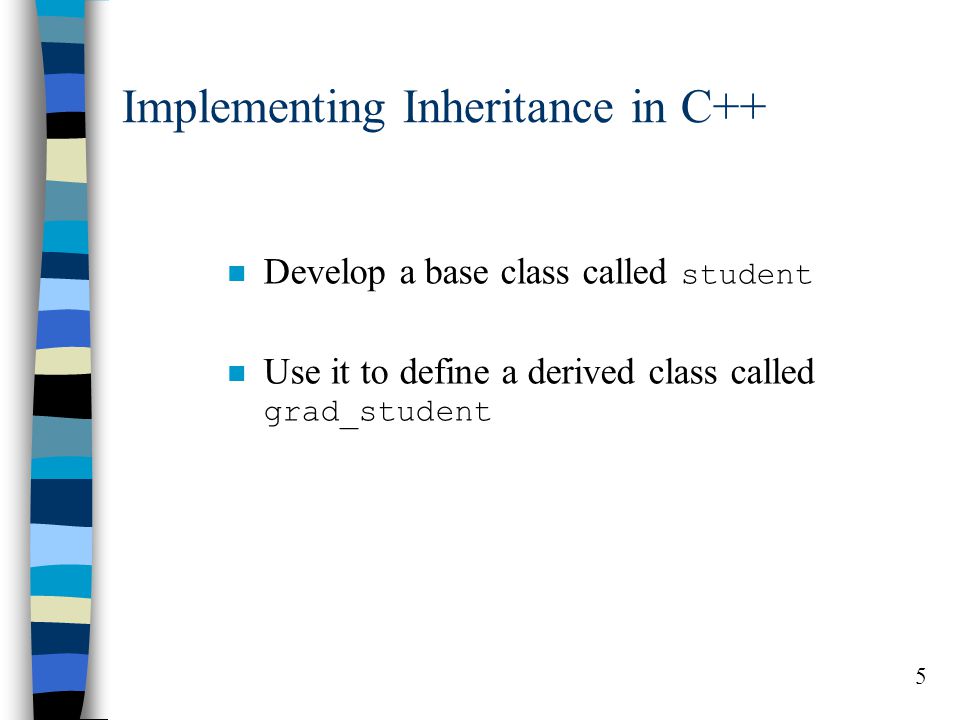 Implementing Inheritance in C++

Develop a base class called student

Use it to define a derived class called grad_student

5